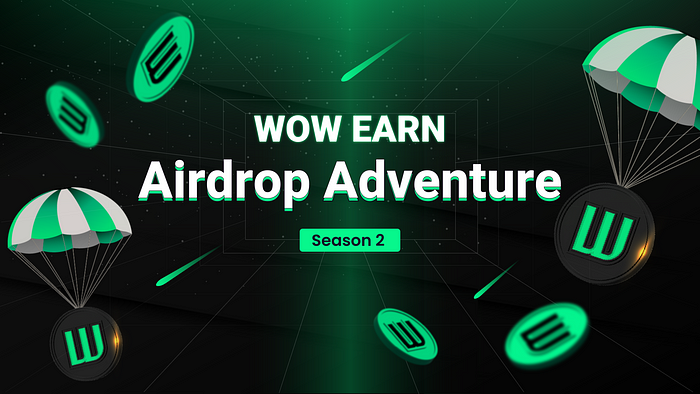 WOW EARN
Airdrop Adventure
Season 2